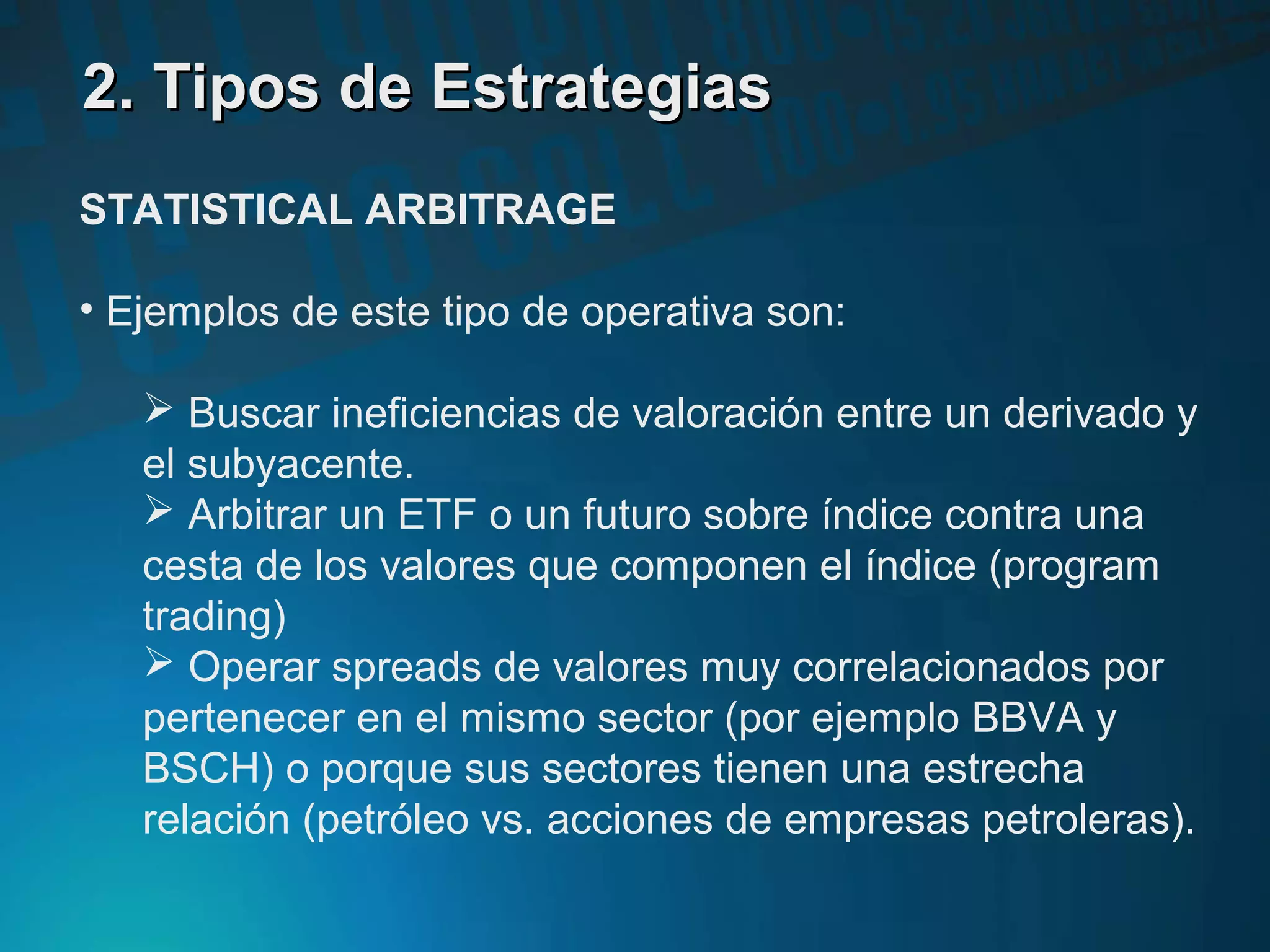 2. Tipos de Estrategias

STATISTICAL ARBITRAGE

• Ejemplos de este tipo de operativa son:

➢ Buscar ineficiencias de valoración entre un derivado y el subyacente.
➢ Arbitrar un ETF o un futuro sobre índice contra una cesta de los valores que componen el índice (program trading)
➢ Operar spreads de valores muy correlacionados por pertenecer en el mismo sector (por ejemplo BBVA y BSCH) o porque sus sectores tienen una estrecha relación (petróleo vs. acciones de empresas petroleras).